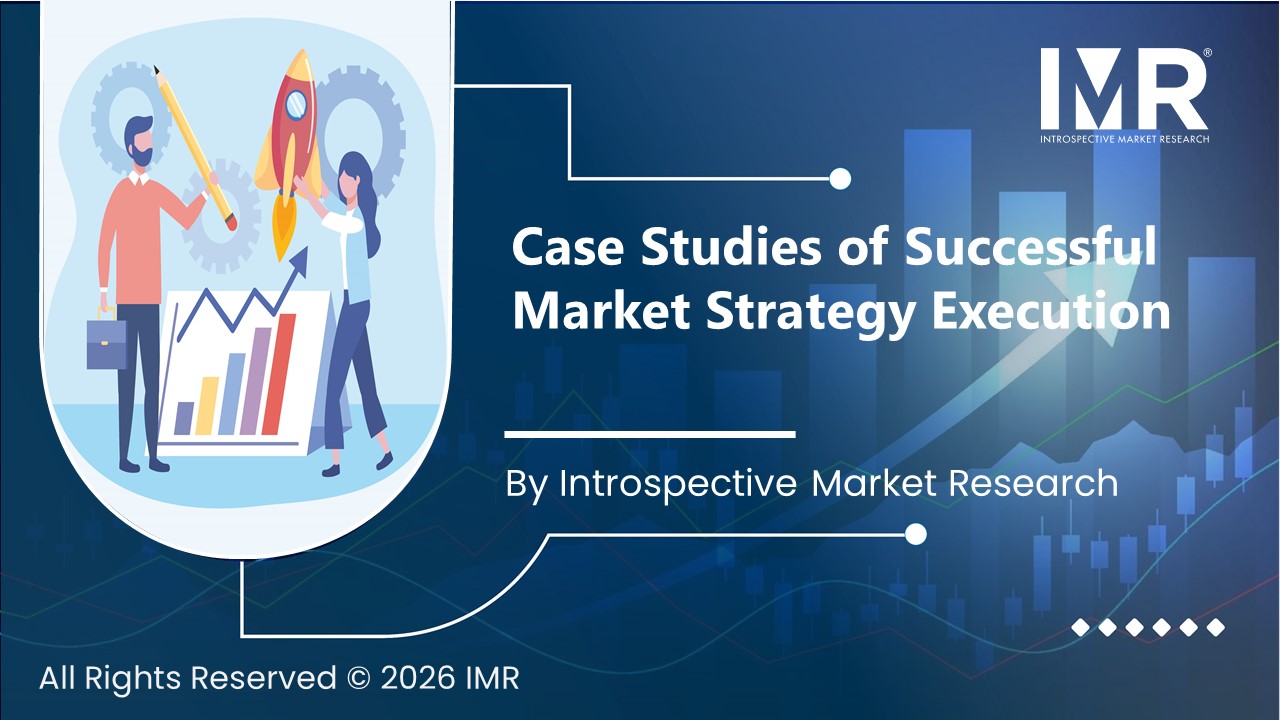 IMR®
INTROSPECTIVE MARKET RESEARCH

Case Studies of Successful Market Strategy Execution

By Introspective Market Research

All Rights Reserved © 2026 IMR